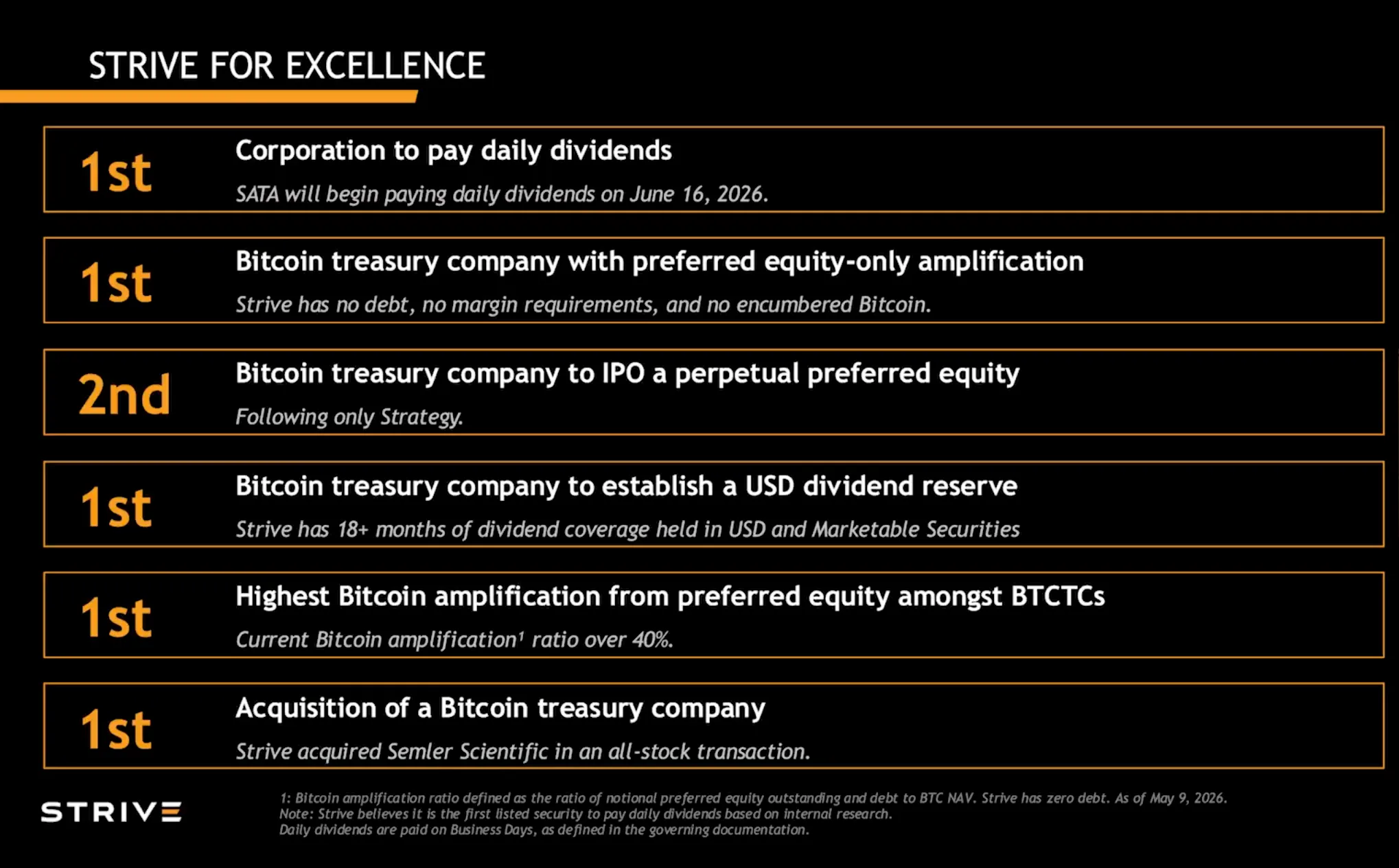 STRIVE FOR EXCELLENCE

1st
Corporation to pay daily dividends
SATA will begin paying daily dividends on June 16, 2026.

1st
Bitcoin treasury company with preferred equity-only amplification
Strive has no debt, no margin requirements, and no encumbered Bitcoin.

2nd
Bitcoin treasury company to IPO a perpetual preferred equity
Following only Strategy.

1st
Bitcoin treasury company to establish a USD dividend reserve
Strive has 18+ months of dividend coverage held in USD and Marketable Securities

1st
Highest Bitcoin amplification from preferred equity amongst BTCTCs
Current Bitcoin amplification$^1$ ratio over 40%.

1st
Acquisition of a Bitcoin treasury company
Strive acquired Semler Scientific in an all-stock transaction.

STRIVE

1: Bitcoin amplification ratio defined as the ratio of notional preferred equity outstanding and debt to BTC NAV. Strive has zero debt. As of May 9, 2026.
Note: Strive believes it is the first listed security to pay daily dividends based on internal research.
Daily dividends are paid on Business Days, as defined in the governing documentation.